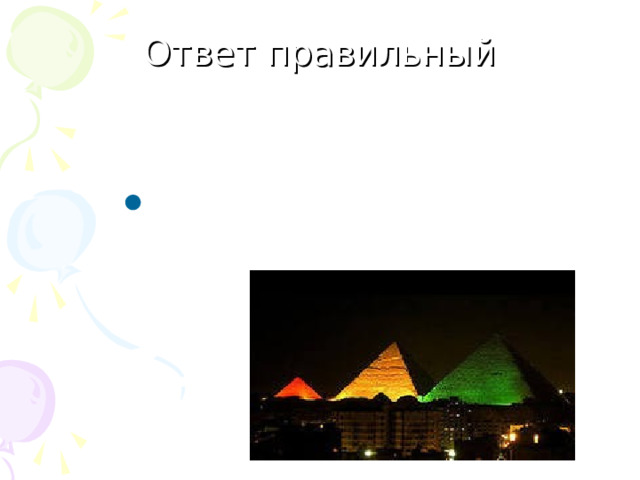 Ответ правильный